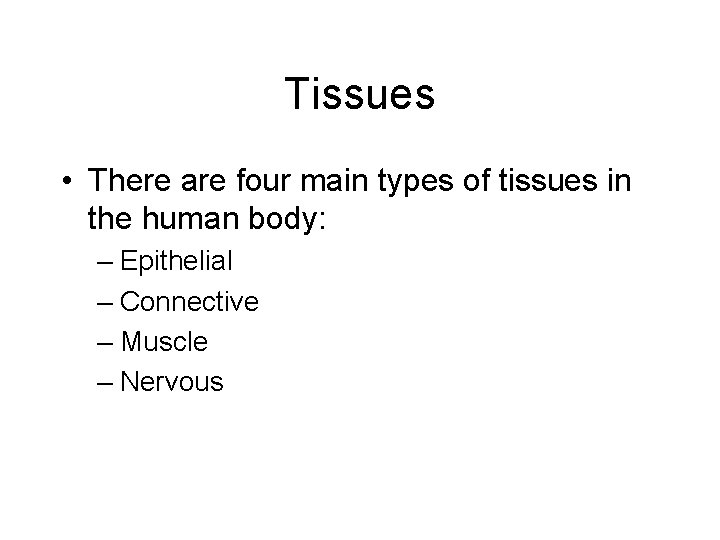 Tissues

• There are four main types of tissues in the human body:
– Epithelial
– Connective
– Muscle
– Nervous